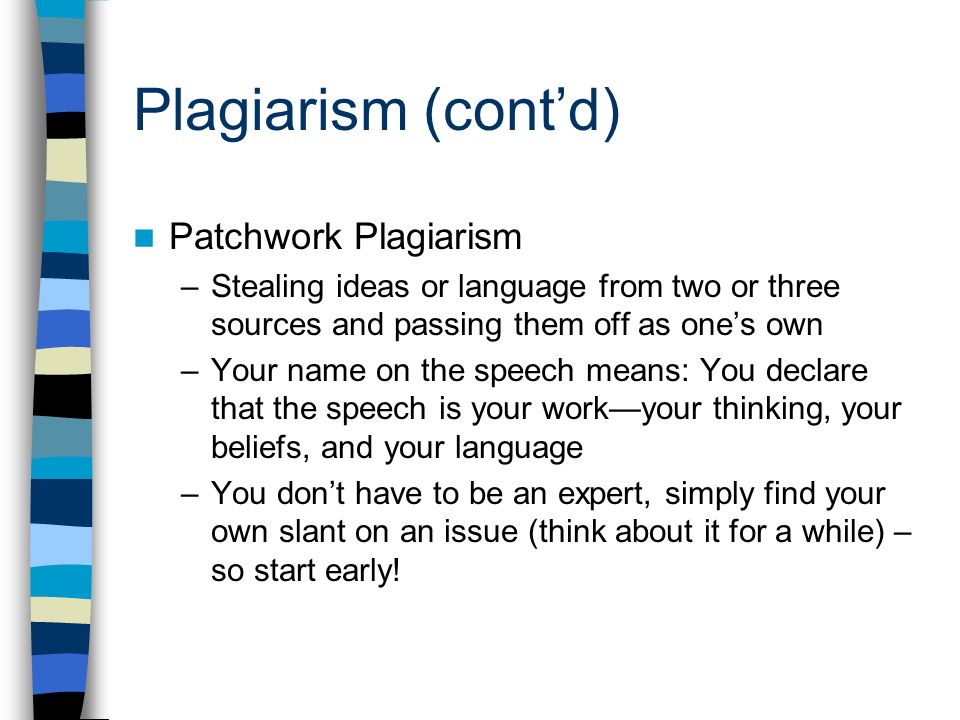 Plagiarism (cont’d)

Patchwork Plagiarism

– Stealing ideas or language from two or three sources and passing them off as one’s own

– Your name on the speech means: You declare that the speech is your work—your thinking, your beliefs, and your language

– You don’t have to be an expert, simply find your own slant on an issue (think about it for a while) – so start early!